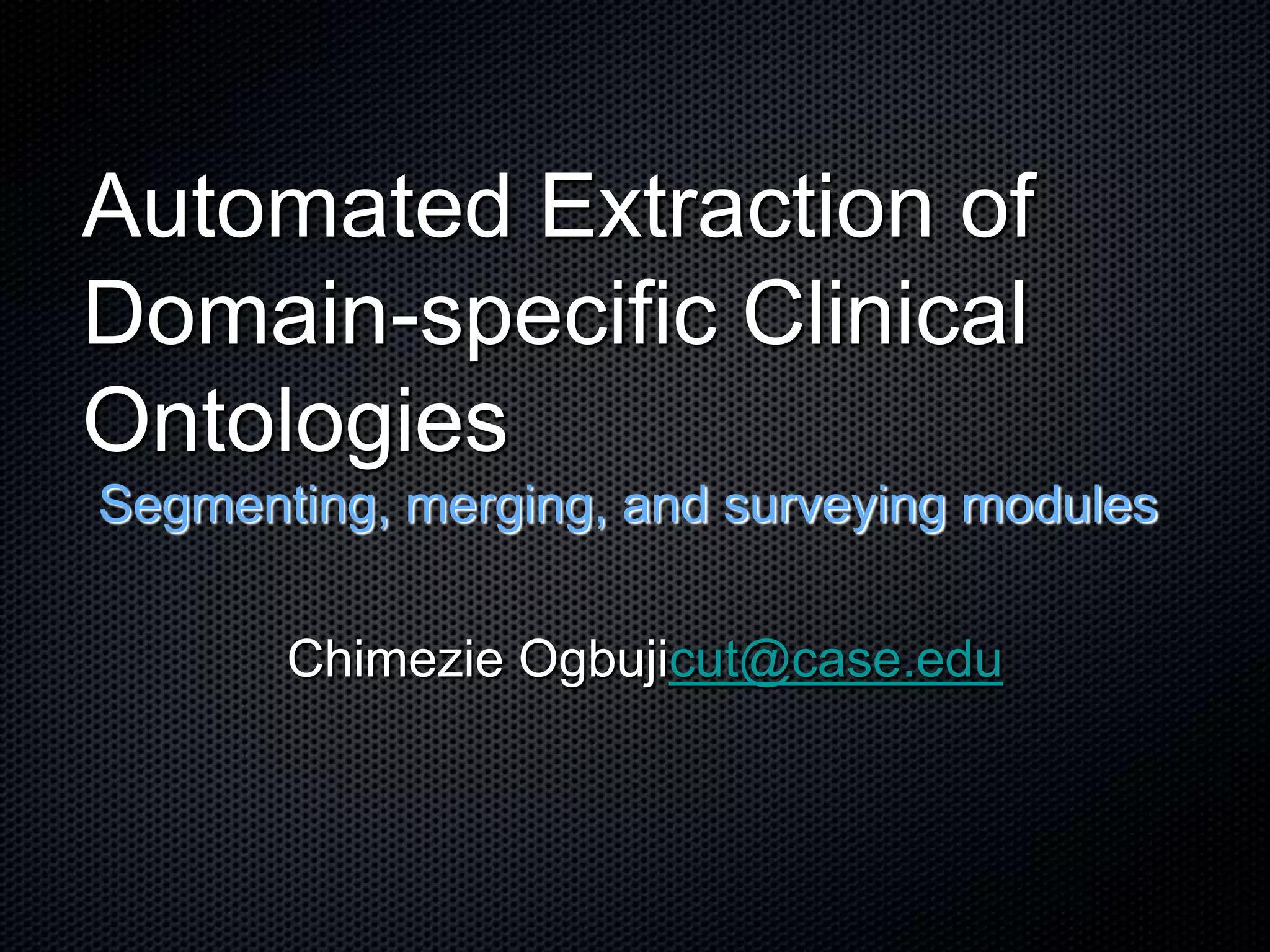 Automated Extraction of Domain-specific Clinical Ontologies

Segmenting, merging, and surveying modules

Chimezie Ogbujicut@case.edu